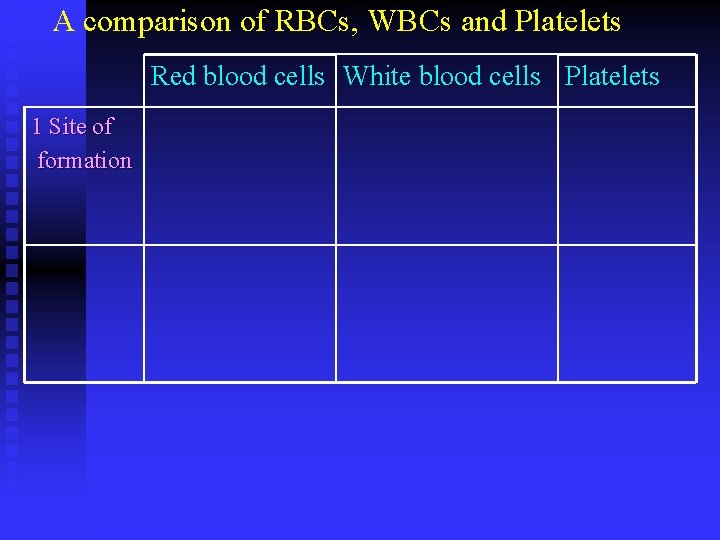 A comparison of RBCs, WBCs and Platelets

| | Red blood cells | White blood cells | Platelets |
|---|---|---|---|
| 1 Site of formation | | | |
| | | | |